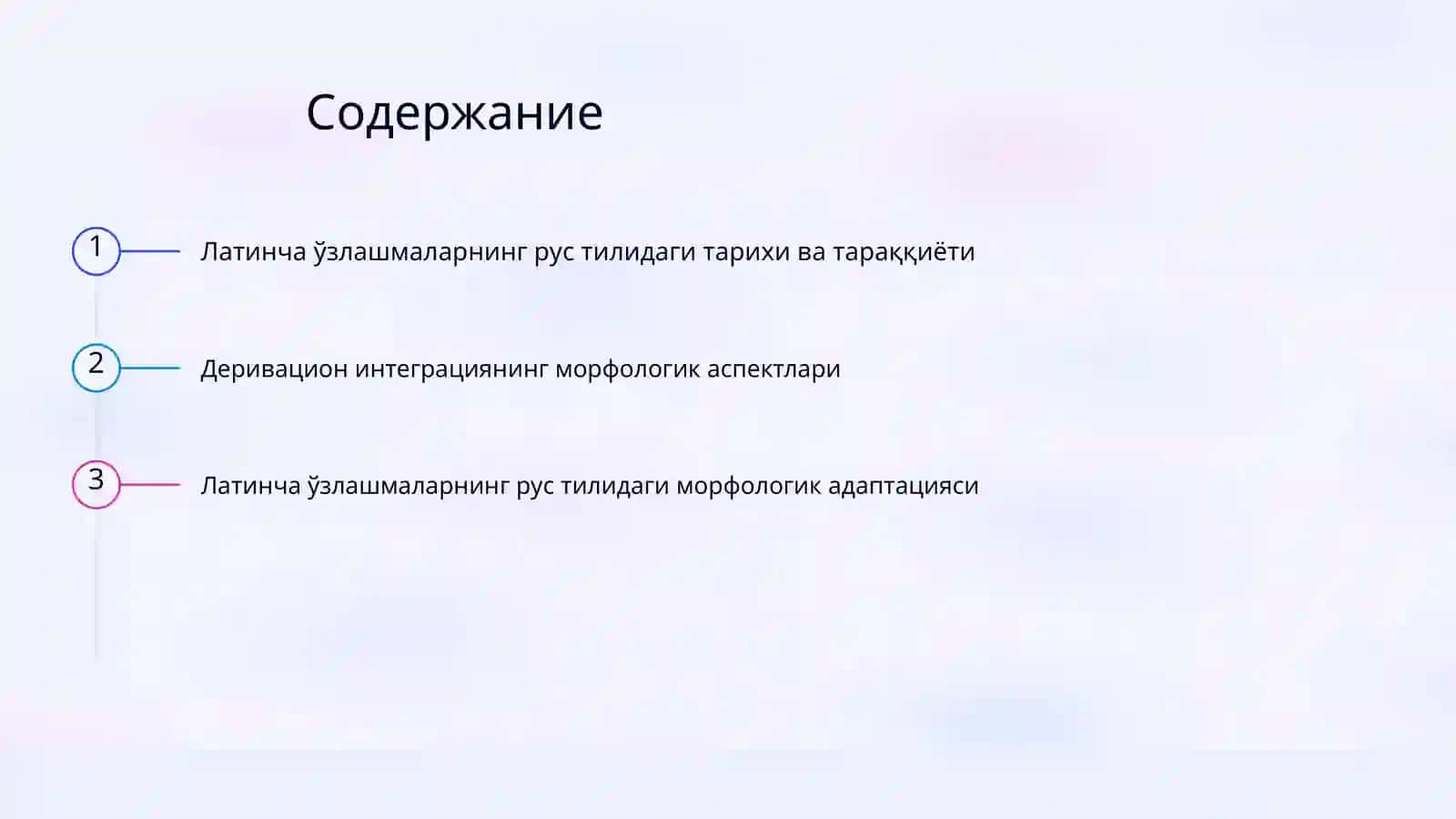 Содержание

1 Латинча ўзлашмаларнинг рус тилидаги тарихи ва тараққиёти

2 Деривацион интеграциянинг морфологик аспектлари

3 Латинча ўзлашмаларнинг рус тилидаги морфологик адаптацияси